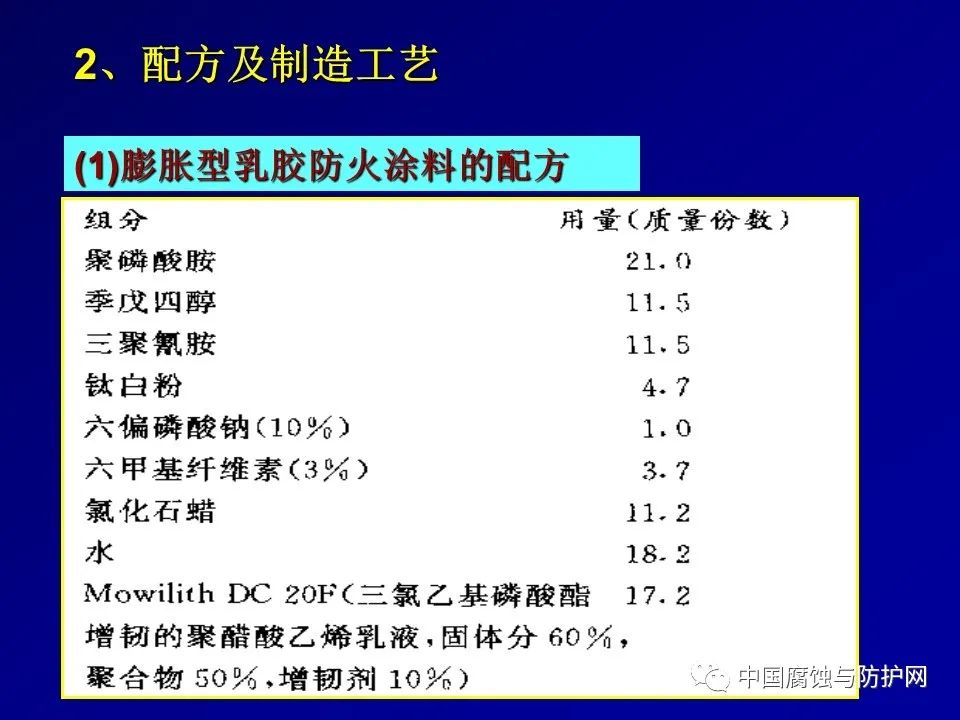 2、配方及制造工艺

(1)膨胀型乳胶防火涂料的配方

| 组分 | 用量(质量份数) |
|---|---|
| 聚磷酸胺 | 21.0 |
| 季戊四醇 | 11.5 |
| 三聚氰胺 | 11.5 |
| 钛白粉 | 4.7 |
| 六偏磷酸钠(10%) | 1.0 |
| 六甲基纤维素(3%) | 3.7 |
| 氯化石蜡 | 11.2 |
| 水 | 18.2 |
| Mowilith DC 20F(三氯乙基磷酸酯增韧的聚醋酸乙烯乳液,固体分 60%,聚合物 50%,增韧剂 10%) | 17.2 |

中国腐蚀与防护网